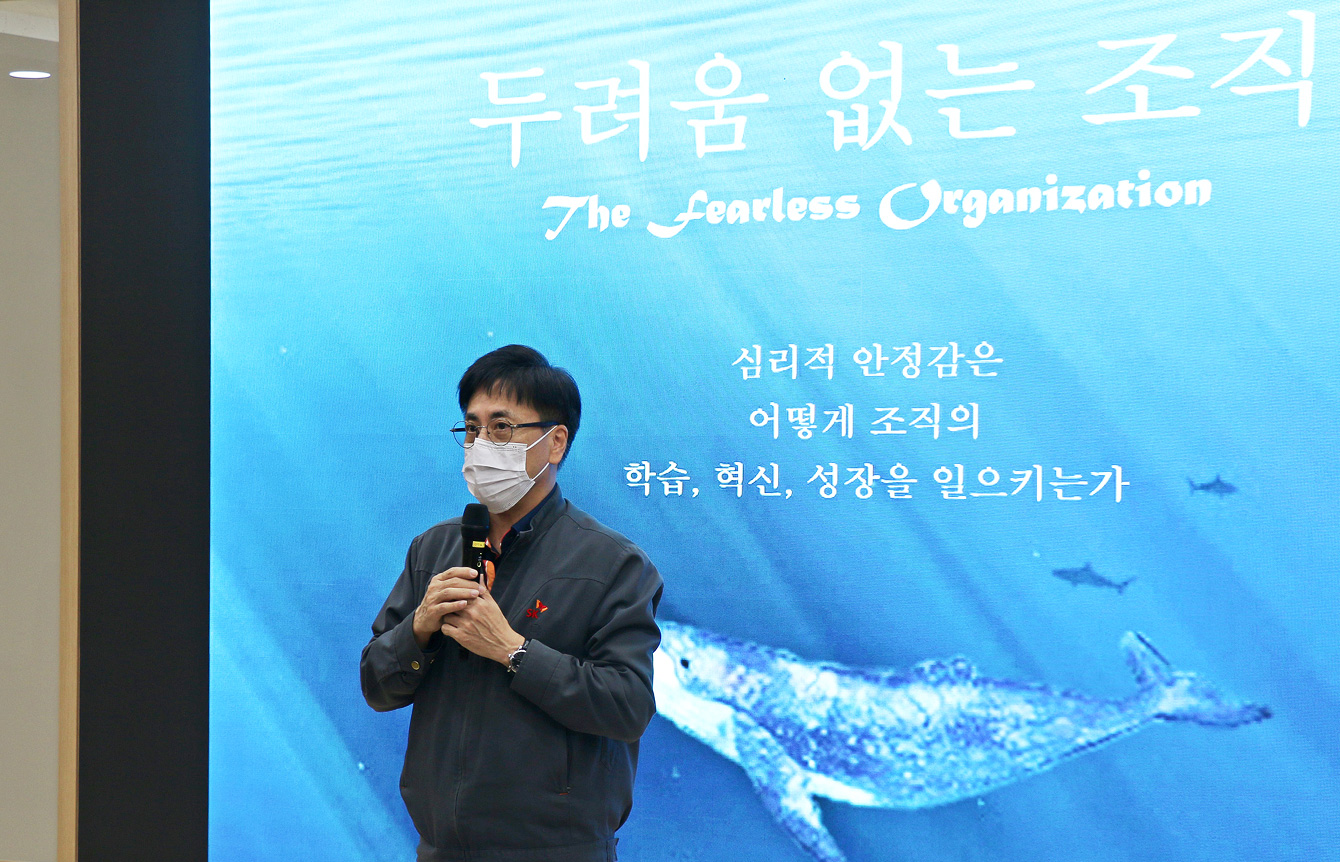 두려움 없는 조직

The Fearless Organization

심리적 안정감은
어떻게 조직의
학습, 혁신, 성장을 일으키는가